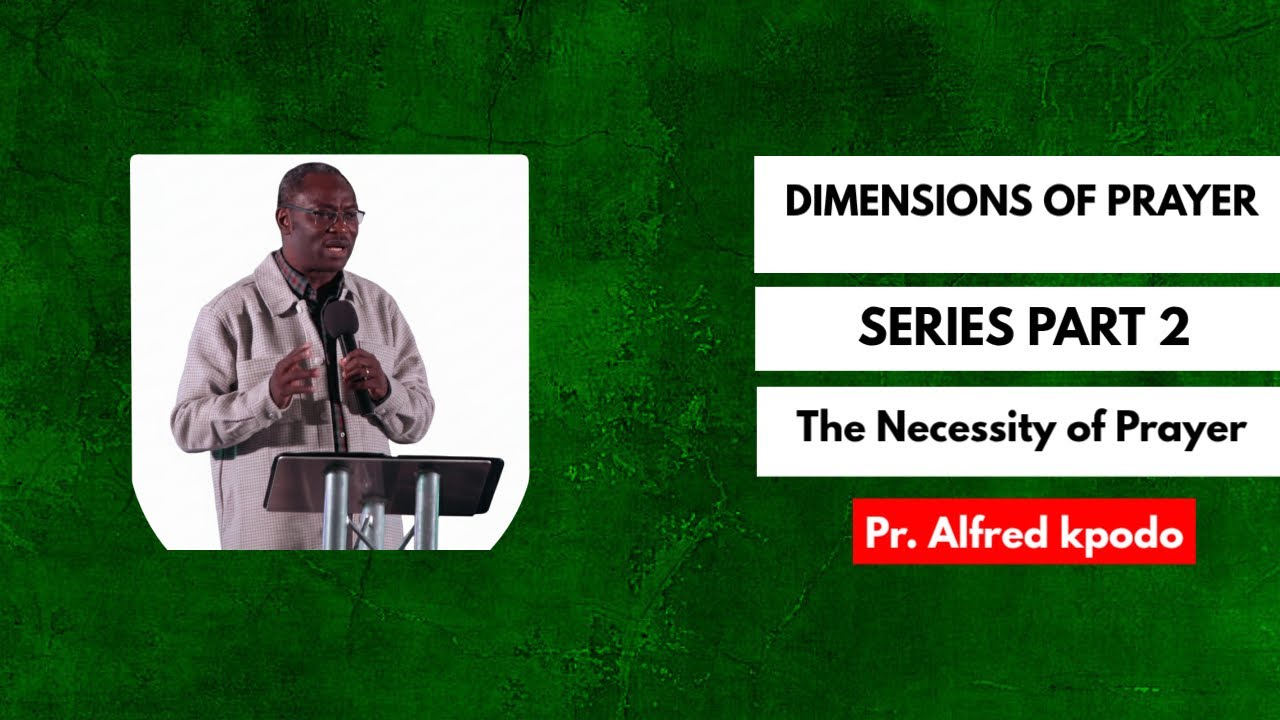 DIMENSIONS OF PRAYER

SERIES PART 2

The Necessity of Prayer

Pr. Alfred kpodo